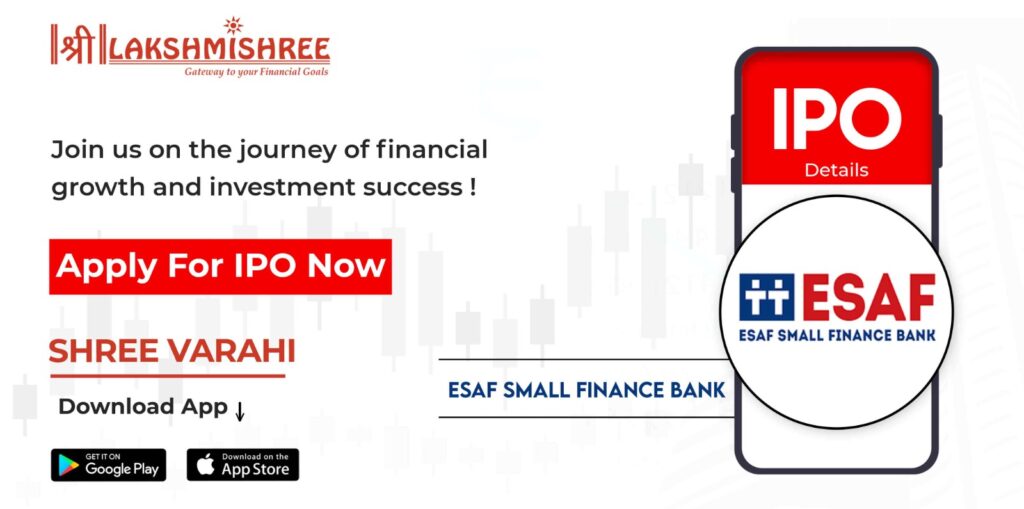 श्री LAKSHMISHREE
Gateway to your Financial Goals

Join us on the journey of financial growth and investment success !

Apply For IPO Now

SHREE VARAHI

Download App ↓

GET IT ON Google Play

Download on the App Store

IPO
Details

ESAF
ESAF SMALL FINANCE BANK

ESAF SMALL FINANCE BANK